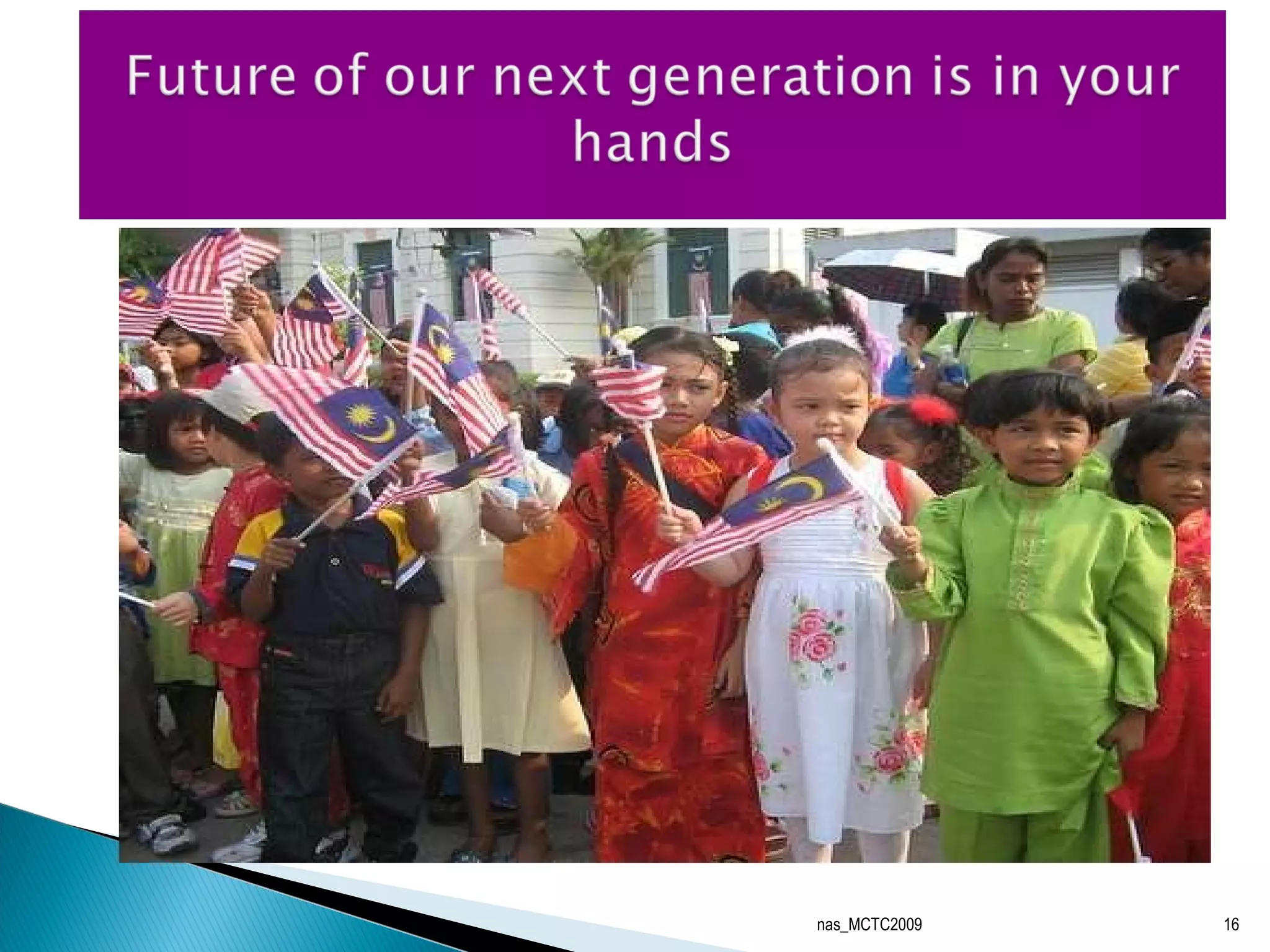 Future of our next generation is in your hands

nas_MCTC2009

16